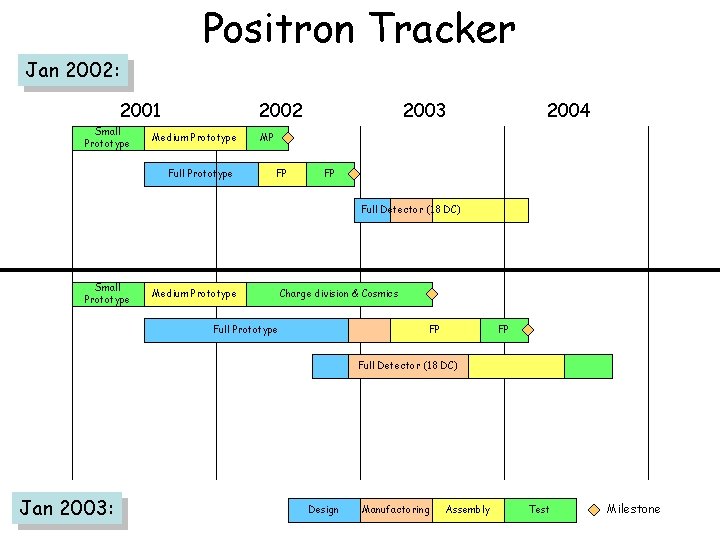 Positron Tracker

Jan 2002:

2001 2002 2003 2004

Small Prototype
Medium Prototype
MP

Full Prototype
FP
FP

Full Detector (18 DC)

Small Prototype
Medium Prototype
Charge division & Cosmics

Full Prototype
FP
FP

Full Detector (18 DC)

Jan 2003:

Design
Manufactoring
Assembly
Test
Milestone